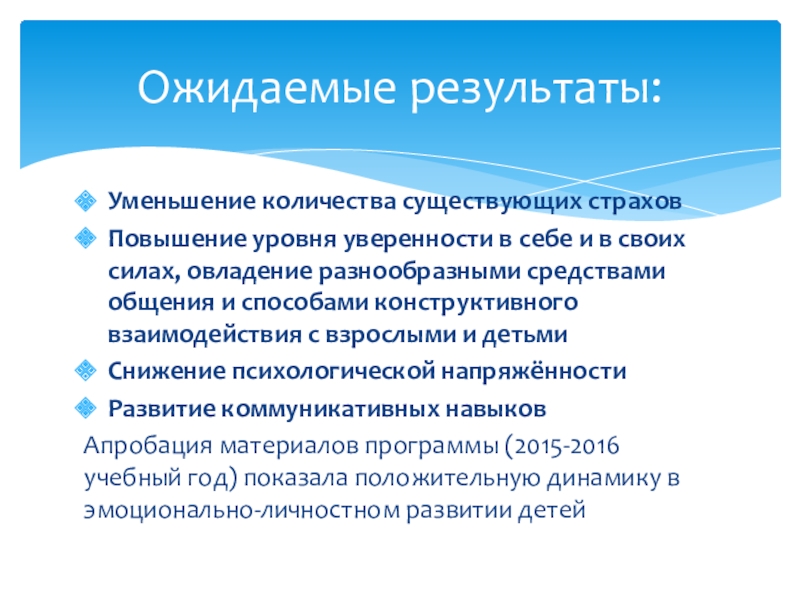 Ожидаемые результаты:

Уменьшение количества существующих страхов

Повышение уровня уверенности в себе и в своих силах, овладение разнообразными средствами общения и способами конструктивного взаимодействия с взрослыми и детьми

Снижение психологической напряжённости

Развитие коммуникативных навыков

Апробация материалов программы (2015-2016 учебный год) показала положительную динамику в эмоционально-личностном развитии детей